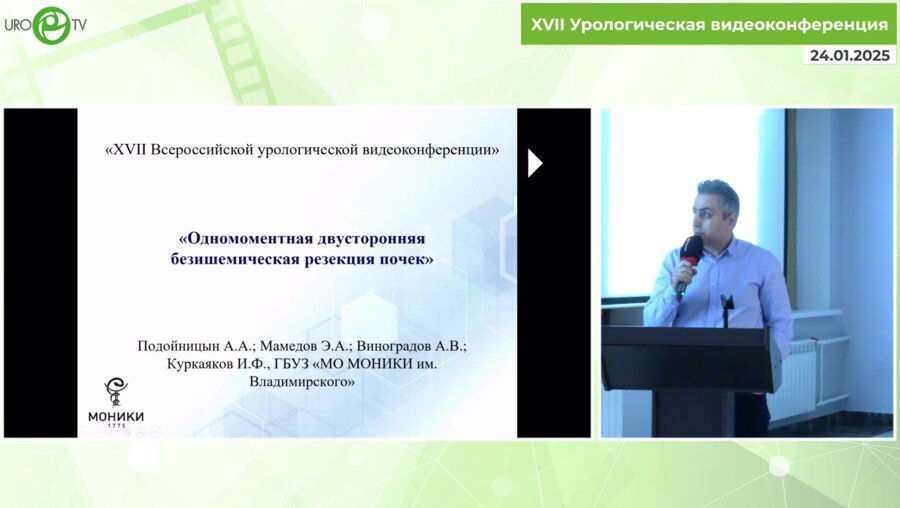 URO TV

XVII Урологическая видеоконференция

24.01.2025

«XVII Всероссийской урологической видеоконференции»

«Одномоментная двусторонняя безишемическая резекция почек»

Подойницын А.А.; Мамедов Э.А.; Виноградов А.В.; Куркаяков И.Ф., ГБУЗ «МО МОНИКИ им. Владимирского»

МОНИКИ
1775